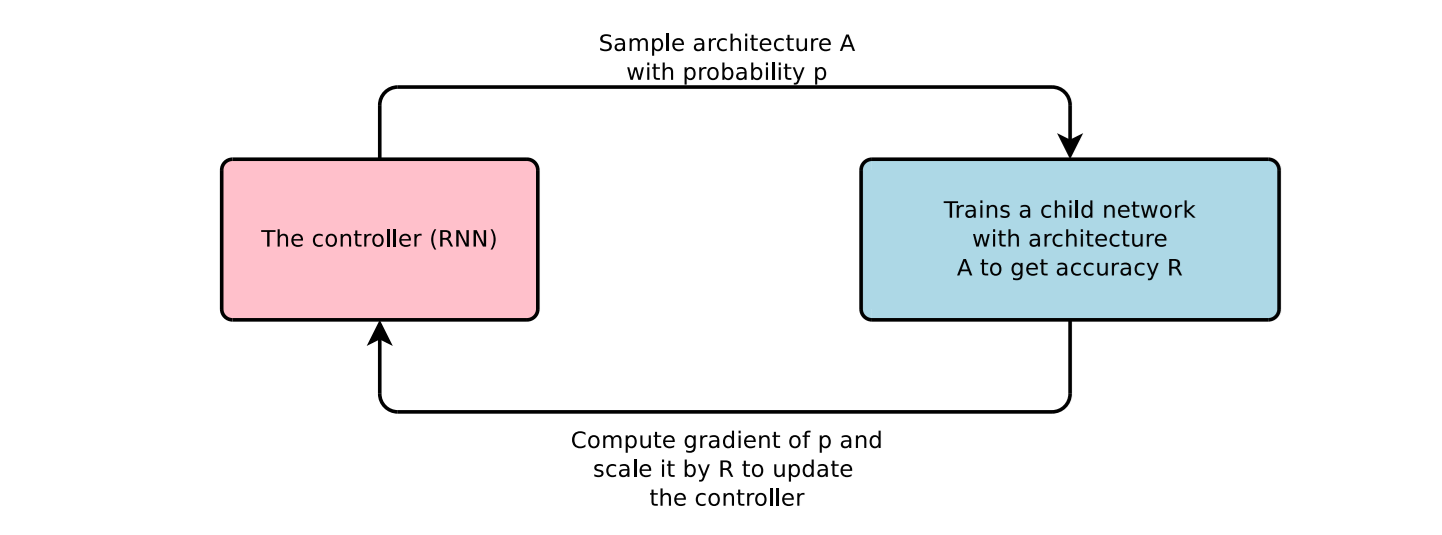 Sample architecture A with probability p

The controller (RNN)

Trains a child network with architecture A to get accuracy R

Compute gradient of p and scale it by R to update the controller